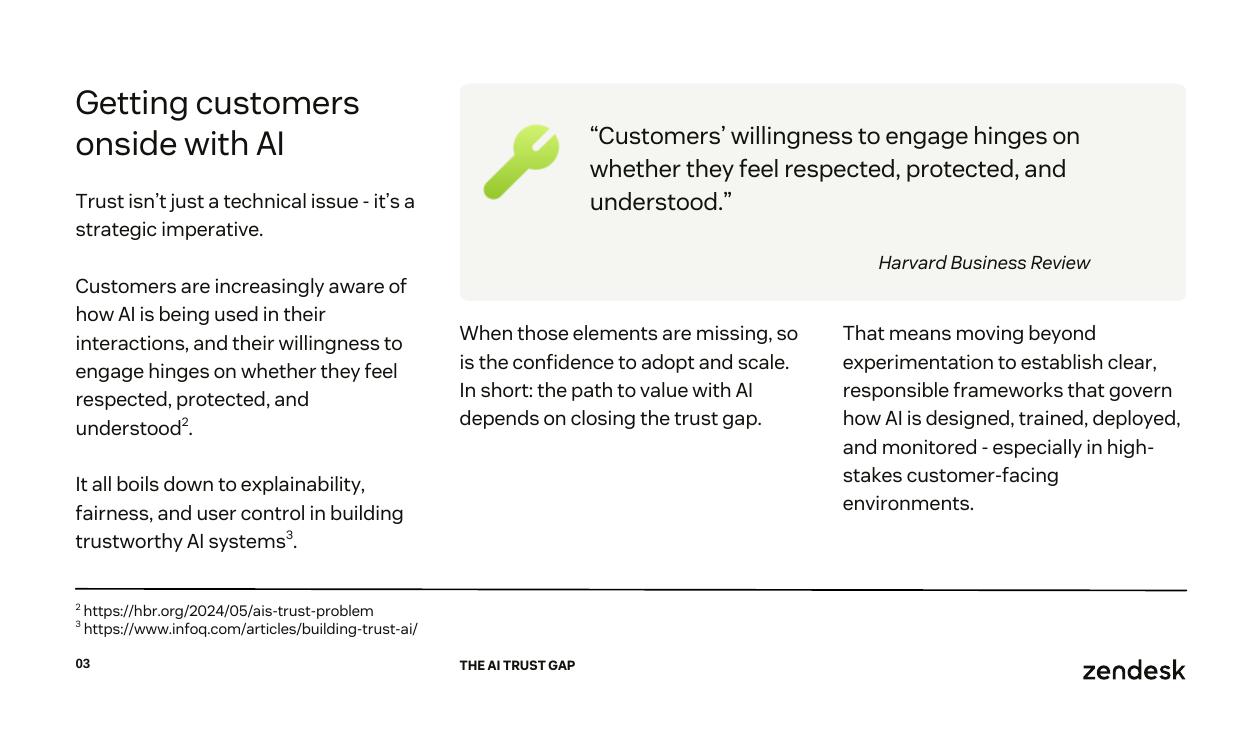 Getting customers onside with AI

Trust isn't just a technical issue - it's a strategic imperative.

Customers are increasingly aware of how AI is being used in their interactions, and their willingness to engage hinges on whether they feel respected, protected, and understood$^2$.

It all boils down to explainability, fairness, and user control in building trustworthy AI systems$^3$.

"Customers' willingness to engage hinges on whether they feel respected, protected, and understood."

Harvard Business Review

When those elements are missing, so is the confidence to adopt and scale. In short: the path to value with AI depends on closing the trust gap.

That means moving beyond experimentation to establish clear, responsible frameworks that govern how AI is designed, trained, deployed, and monitored - especially in high-stakes customer-facing environments.

$^2$ https://hbr.org/2024/05/ais-trust-problem
$^3$ https://www.infoq.com/articles/building-trust-ai/

03

THE AI TRUST GAP

zendesk